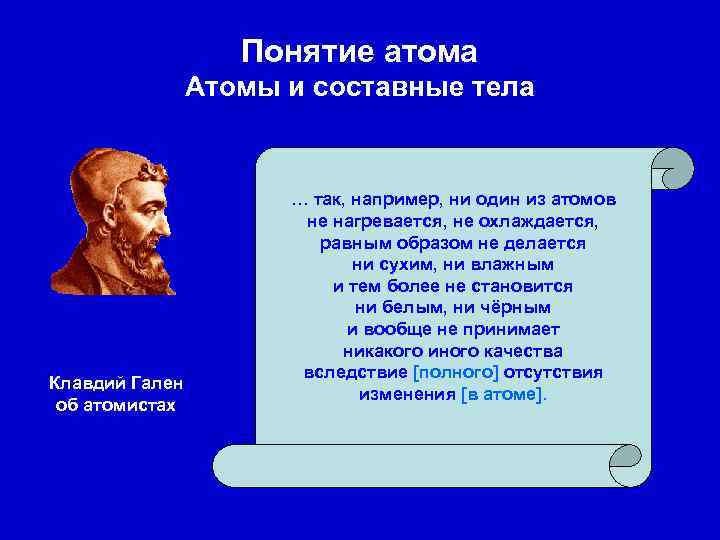 Понятие атома
Атомы и составные тела

… так, например, ни один из атомов не нагревается, не охлаждается, равным образом не делается ни сухим, ни влажным и тем более не становится ни белым, ни чёрным и вообще не принимает никакого иного качества вследствие [полного] отсутствия изменения [в атоме].

Клавдий Гален об атомистах